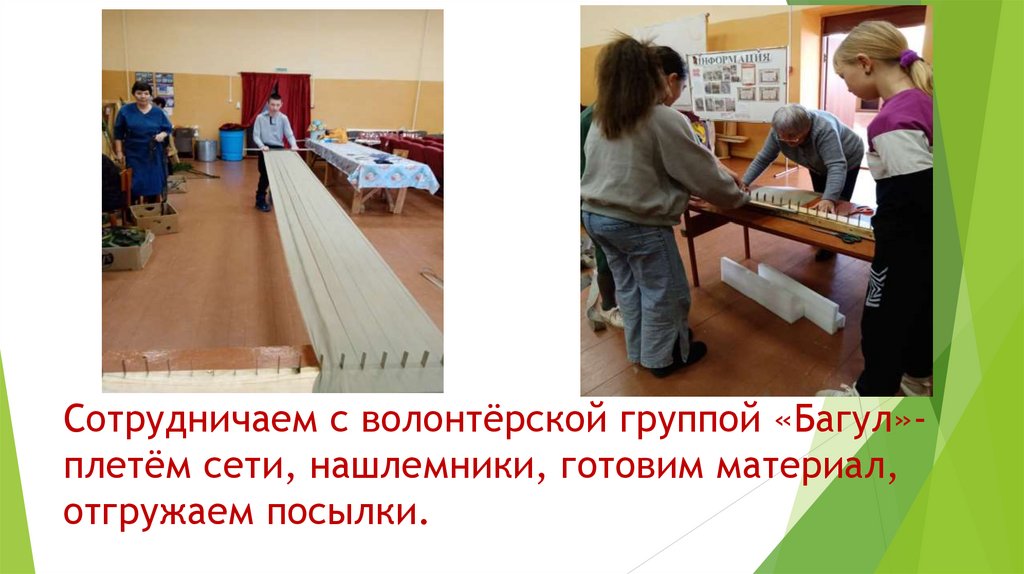 ИНФОРМАЦИЯ

Сотрудничаем с волонтёрской группой «Багул»- плетём сети, нашлемники, готовим материал, отгружаем посылки.